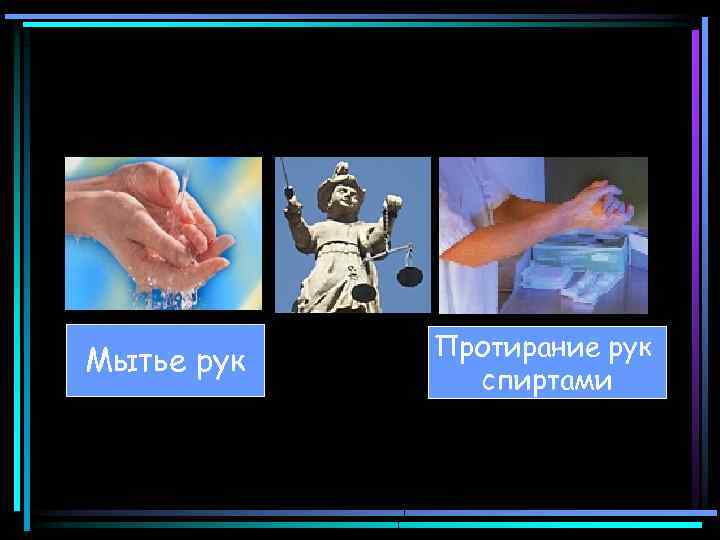 Мытье рук

Протирание рук спиртами